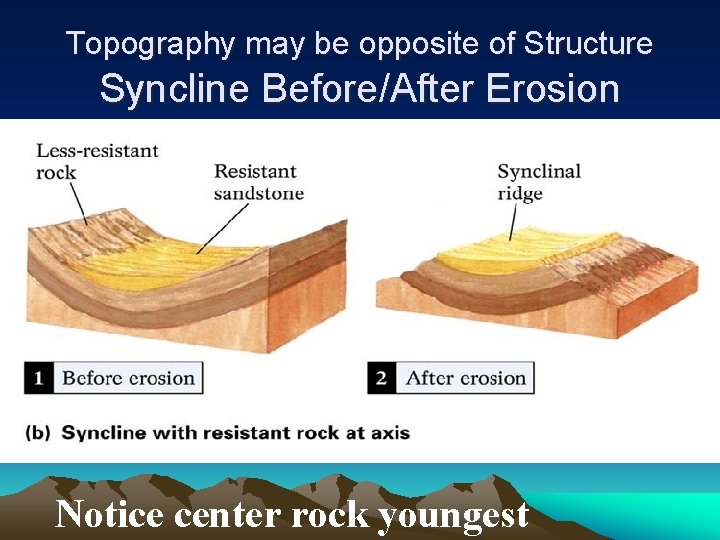 Topography may be opposite of Structure
Syncline Before/After Erosion

Less-resistant rock

Resistant sandstone

Synclinal ridge

1 Before erosion

2 After erosion

(b) Syncline with resistant rock at axis

Notice center rock youngest